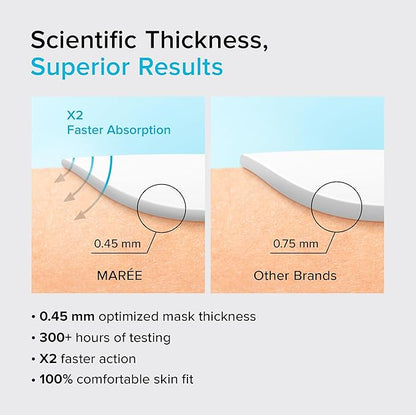 Scientific Thickness,
Superior Results

X2
Faster Absorption

0.45 mm

MARÉE

0.75 mm

Other Brands

• 0.45 mm optimized mask thickness
• 300+ hours of testing
• X2 faster action
• 100% comfortable skin fit